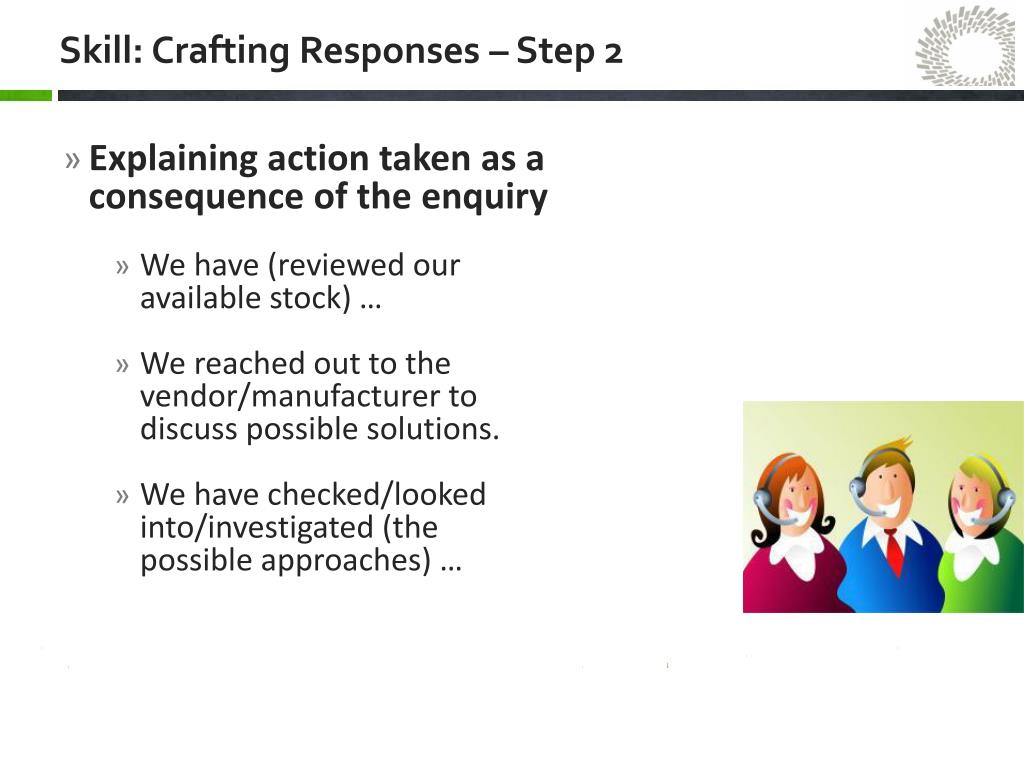 Skill: Crafting Responses – Step 2

» Explaining action taken as a consequence of the enquiry

» We have (reviewed our available stock) …

» We reached out to the vendor/manufacturer to discuss possible solutions.

» We have checked/looked into/investigated (the possible approaches) …